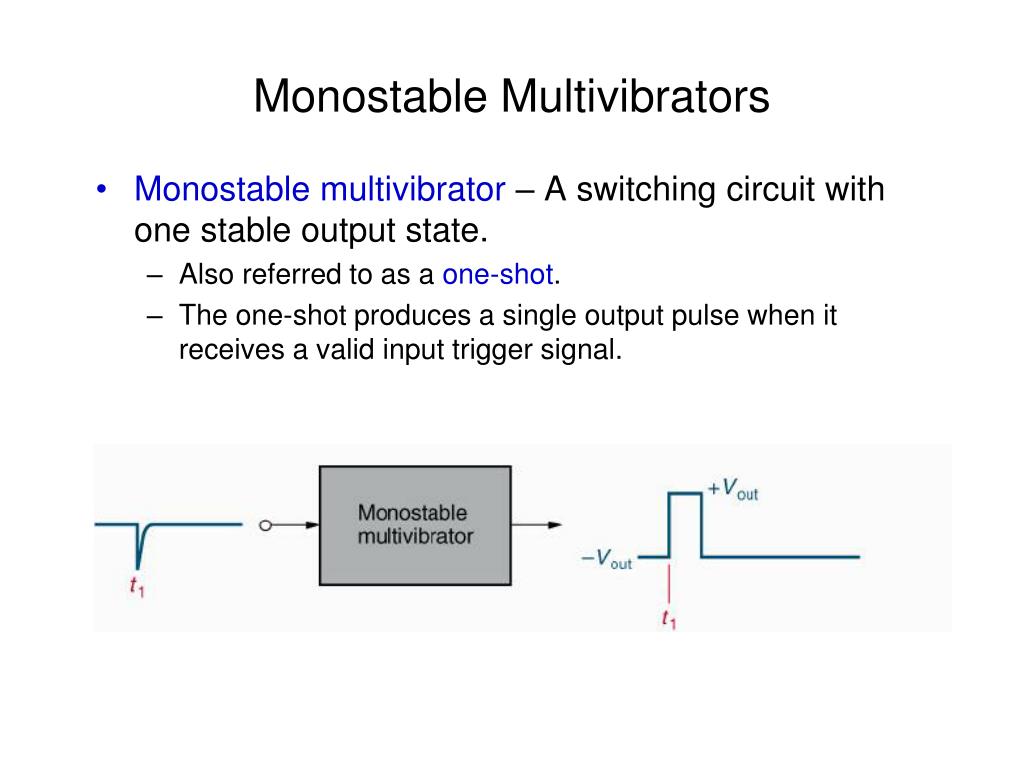 Monostable Multivibrators

• Monostable multivibrator – A switching circuit with one stable output state.

– Also referred to as a one-shot.

– The one-shot produces a single output pulse when it receives a valid input trigger signal.

$t_1$

Monostable multivibrator

$+V_{out}$

$-V_{out}$

$t_1$